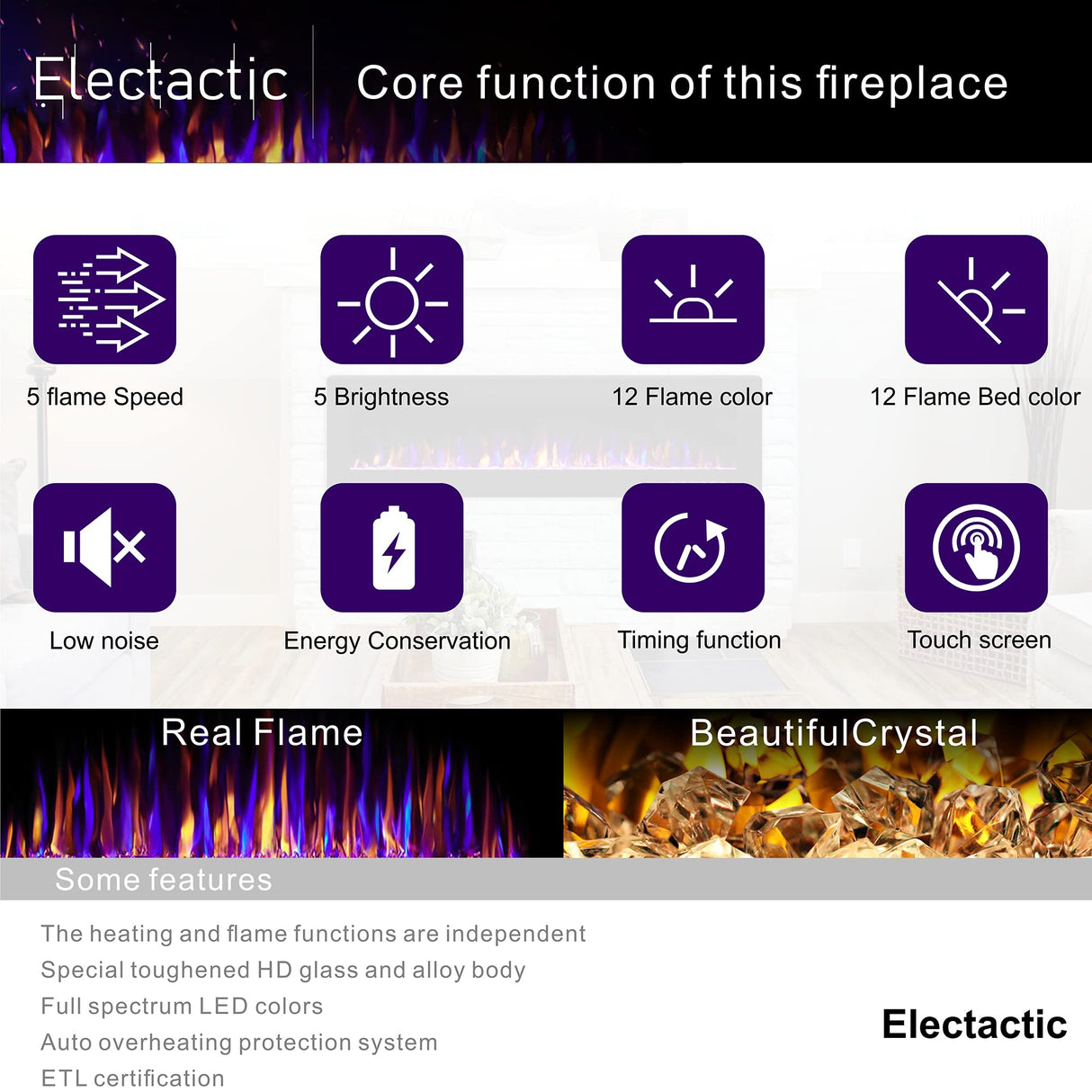 Electactic
Core function of this fireplace

5 flame Speed
5 Brightness
12 Flame color
12 Flame Bed color

Low noise
Energy Conservation
Timing function
Touch screen

Real Flame
BeautifulCrystal

Some features

The heating and flame functions are independent
Special toughened HD glass and alloy body
Full spectrum LED colors
Auto overheating protection system
ETL certification

Electactic